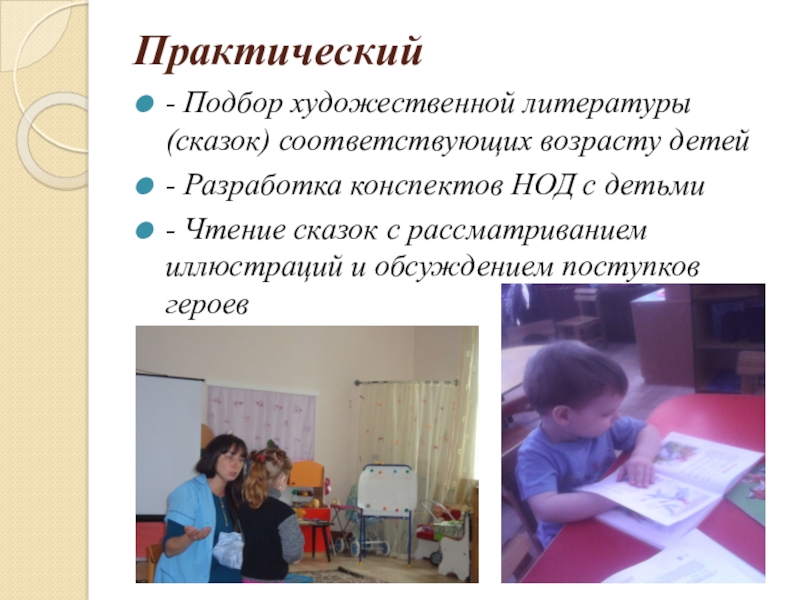 Практический

- Подбор художественной литературы (сказок) соответствующих возрасту детей
- Разработка конспектов НОД с детьми
- Чтение сказок с рассматриванием иллюстраций и обсуждением поступков героев